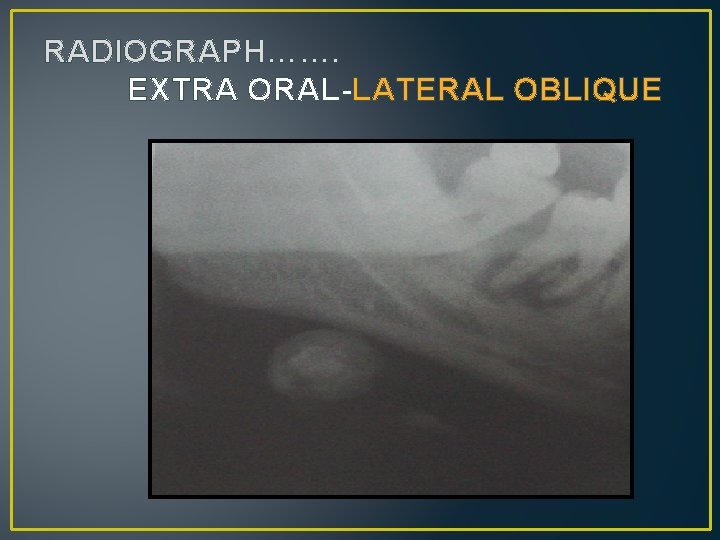 RADIOGRAPH…….
EXTRA ORAL-LATERAL OBLIQUE